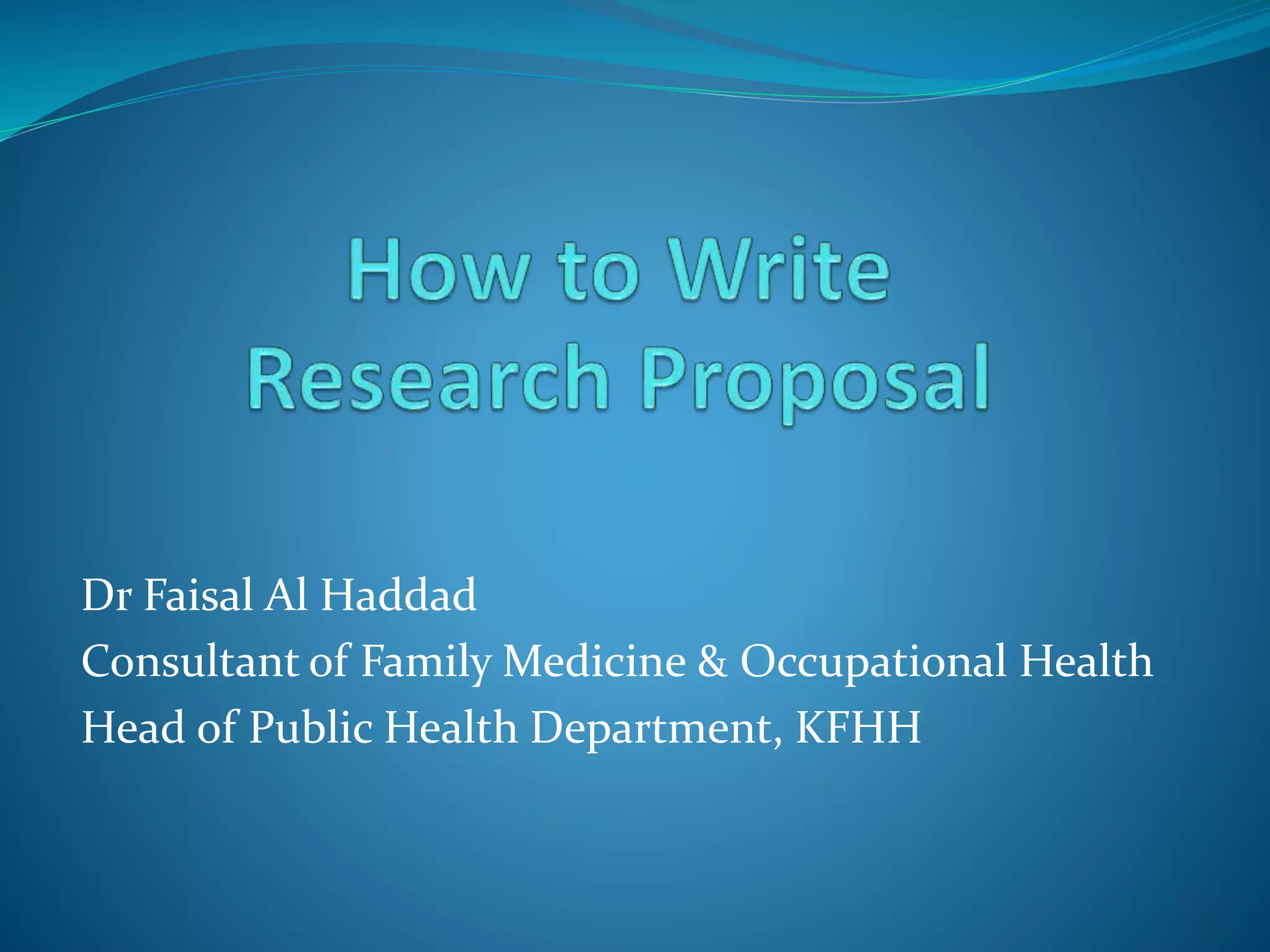 How to Write
Research Proposal

Dr Faisal Al Haddad
Consultant of Family Medicine & Occupational Health
Head of Public Health Department, KFHH